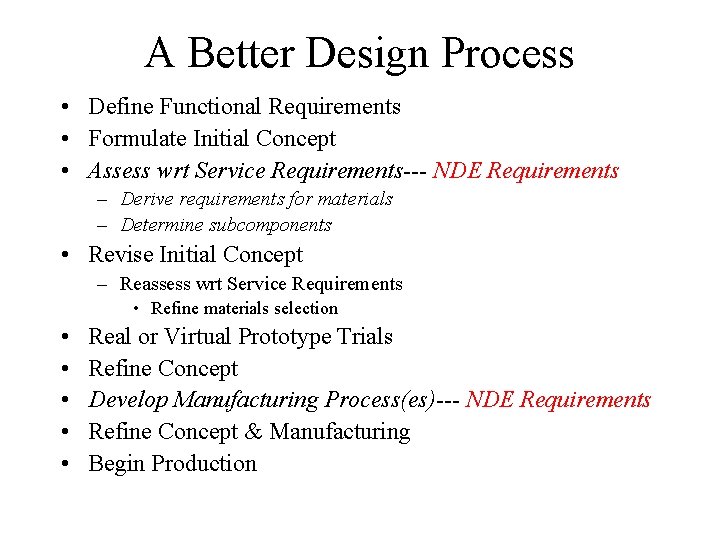 A Better Design Process

• Define Functional Requirements
• Formulate Initial Concept
• Assess wrt Service Requirements--- NDE Requirements
– Derive requirements for materials
– Determine subcomponents
• Revise Initial Concept
– Reassess wrt Service Requirements
• Refine materials selection
• Real or Virtual Prototype Trials
• Refine Concept
• Develop Manufacturing Process(es)--- NDE Requirements
• Refine Concept & Manufacturing
• Begin Production